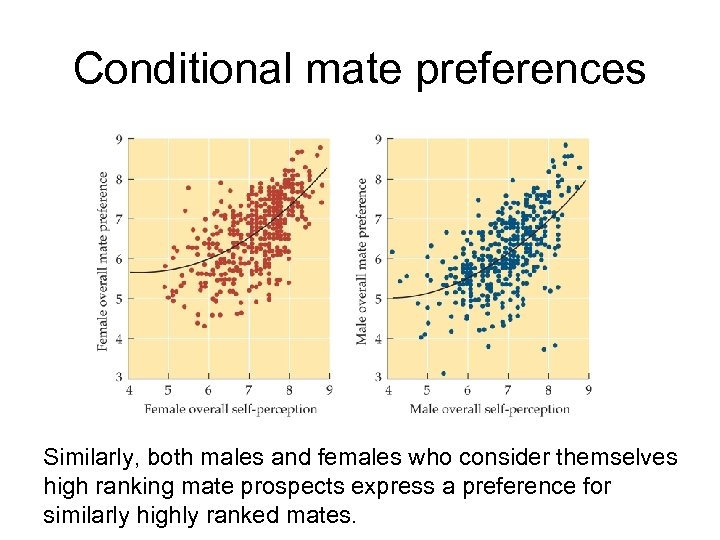 Conditional mate preferences

Female overall mate preference

9
8
7
6
5
4
3

4 5 6 7 8 9

Female overall self-perception

Male overall mate preference

9
8
7
6
5
4
3

4 5 6 7 8 9

Male overall self-perception

Similarly, both males and females who consider themselves high ranking mate prospects express a preference for similarly highly ranked mates.